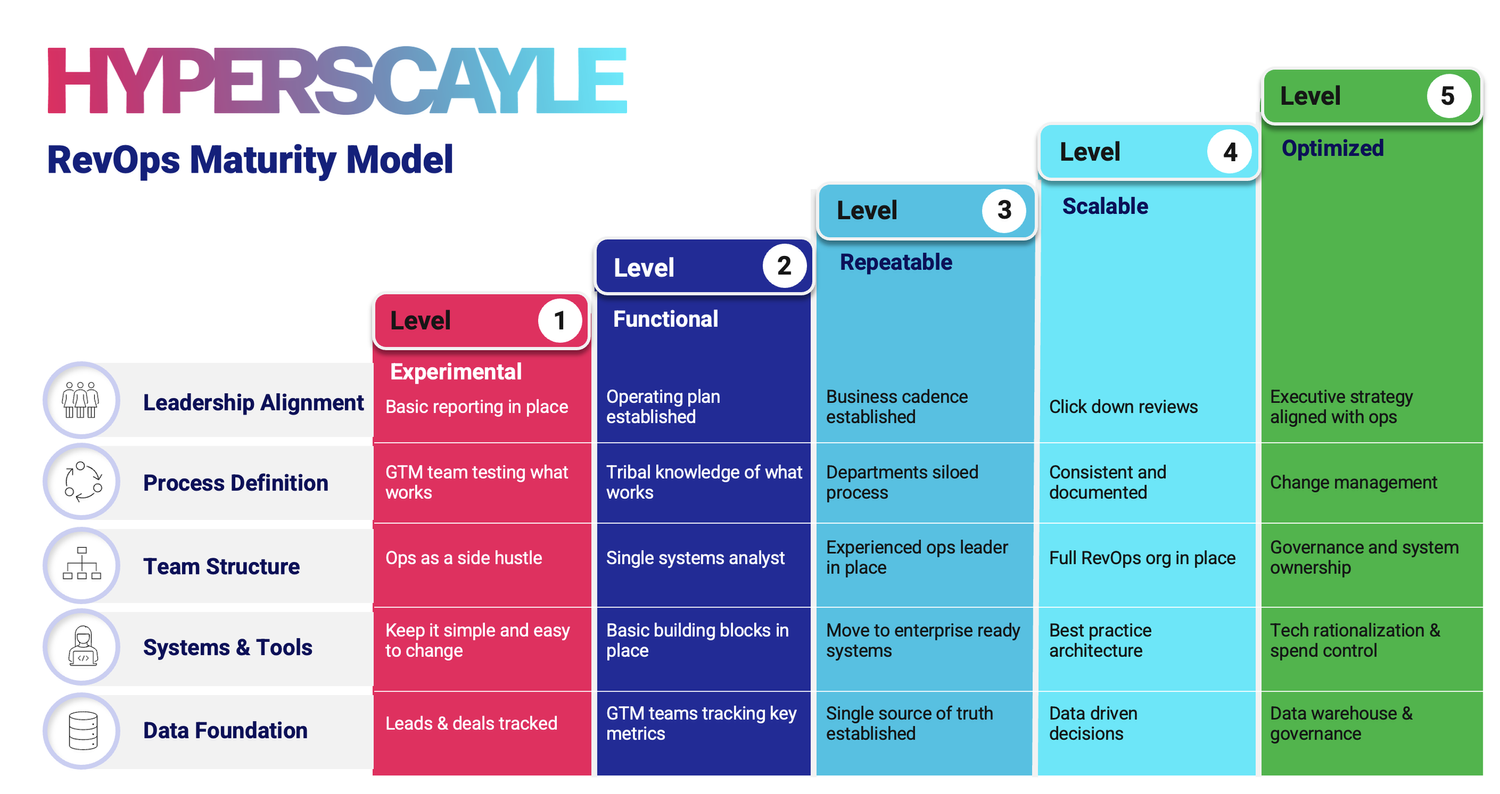 HYPERSCAYLE

RevOps Maturity Model

| | Level 1 Experimental | Level 2 Functional | Level 3 Repeatable | Level 4 Scalable | Level 5 Optimized |
|---|---|---|---|---|---|
| Leadership Alignment | Basic reporting in place | Operating plan established | Business cadence established | Click down reviews | Executive strategy aligned with ops |
| Process Definition | GTM team testing what works | Tribal knowledge of what works | Departments siloed process | Consistent and documented | Change management |
| Team Structure | Ops as a side hustle | Single systems analyst | Experienced ops leader in place | Full RevOps org in place | Governance and system ownership |
| Systems & Tools | Keep it simple and easy to change | Basic building blocks in place | Move to enterprise ready systems | Best practice architecture | Tech rationalization & spend control |
| Data Foundation | Leads & deals tracked | GTM teams tracking key metrics | Single source of truth established | Data driven decisions | Data warehouse & governance |